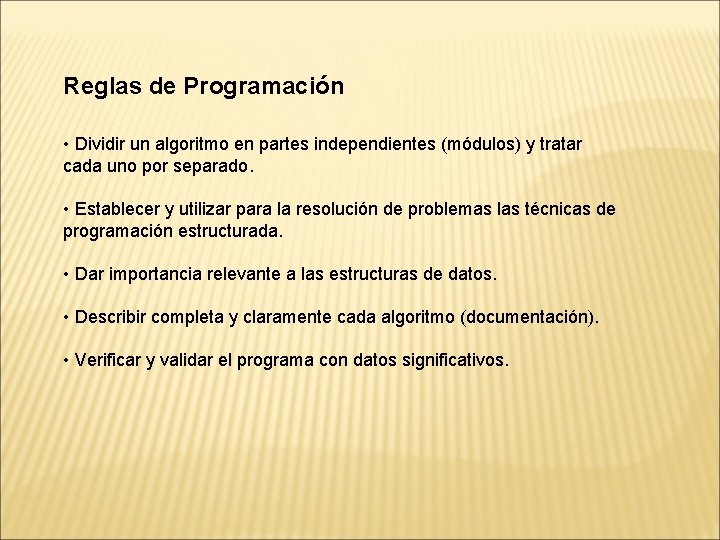 Reglas de Programación

• Dividir un algoritmo en partes independientes (módulos) y tratar cada uno por separado.

• Establecer y utilizar para la resolución de problemas las técnicas de programación estructurada.

• Dar importancia relevante a las estructuras de datos.

• Describir completa y claramente cada algoritmo (documentación).

• Verificar y validar el programa con datos significativos.